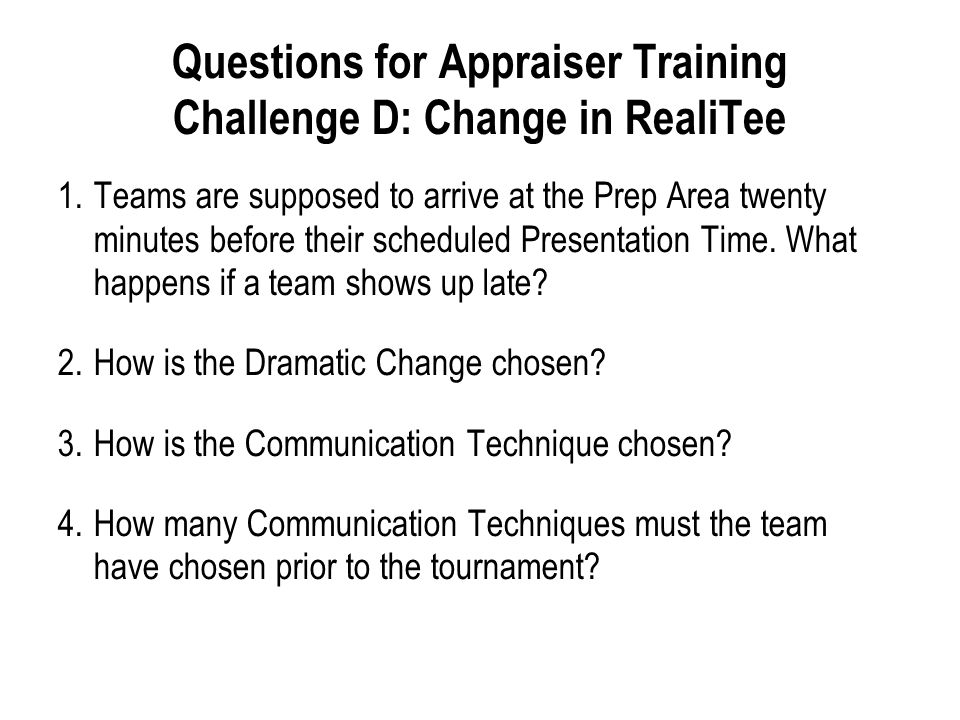 Questions for Appraiser Training
Challenge D: Change in RealiTee

1. Teams are supposed to arrive at the Prep Area twenty minutes before their scheduled Presentation Time. What happens if a team shows up late?

2. How is the Dramatic Change chosen?

3. How is the Communication Technique chosen?

4. How many Communication Techniques must the team have chosen prior to the tournament?